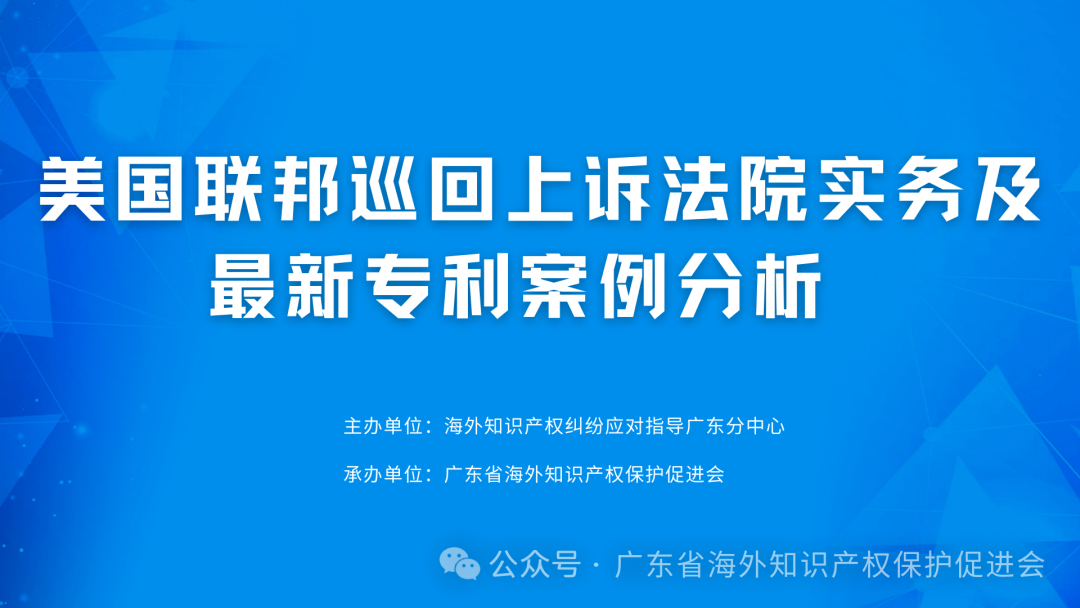 美国联邦巡回上诉法院实务及最新专利案例分析

主办单位：海外知识产权纠纷应对指导广东分中心

承办单位：广东省海外知识产权保护促进会

公众号 · 广东省海外知识产权保护促进会